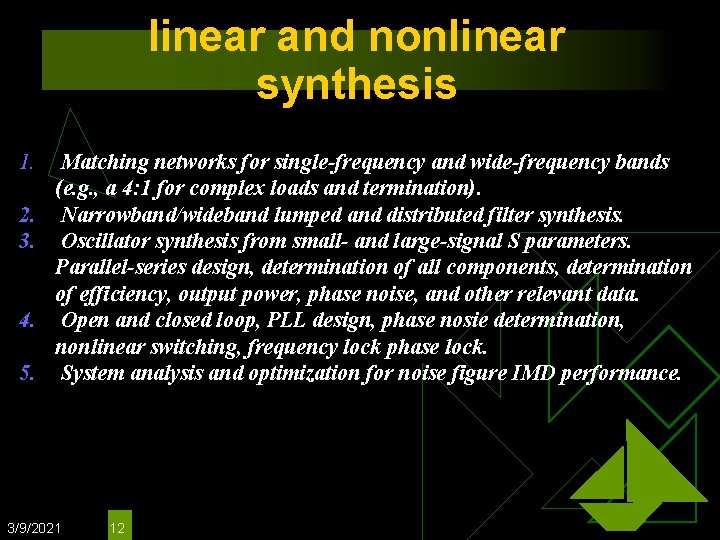 linear and nonlinear synthesis

1. Matching networks for single-frequency and wide-frequency bands (e.g., a 4:1 for complex loads and termination).
2. Narrowband/wideband lumped and distributed filter synthesis.
3. Oscillator synthesis from small- and large-signal S parameters. Parallel-series design, determination of all components, determination of efficiency, output power, phase noise, and other relevant data.
4. Open and closed loop, PLL design, phase nosie determination, nonlinear switching, frequency lock phase lock.
5. System analysis and optimization for noise figure IMD performance.

3/9/2021 12